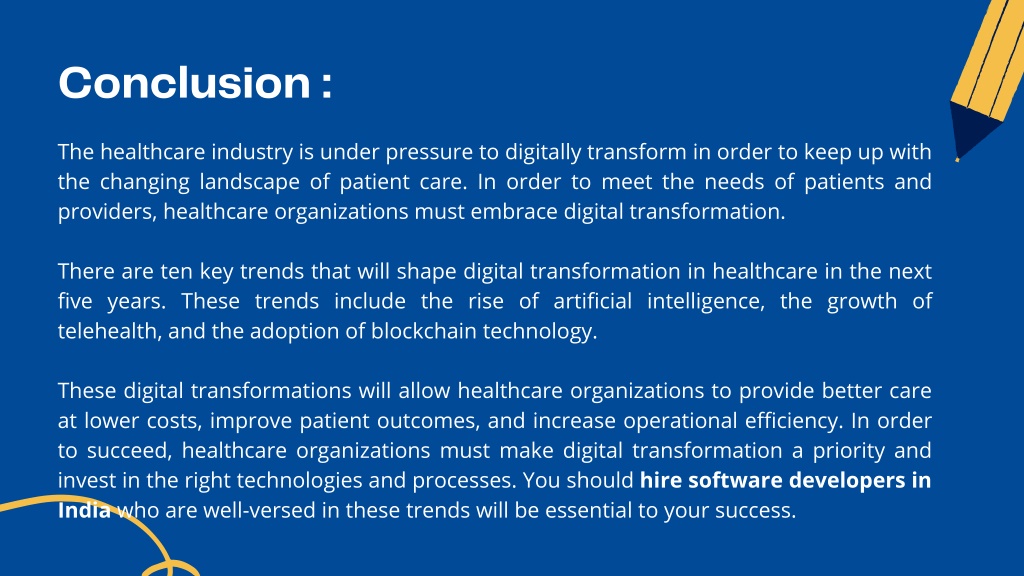 Conclusion :

The healthcare industry is under pressure to digitally transform in order to keep up with the changing landscape of patient care. In order to meet the needs of patients and providers, healthcare organizations must embrace digital transformation.

There are ten key trends that will shape digital transformation in healthcare in the next five years. These trends include the rise of artificial intelligence, the growth of telehealth, and the adoption of blockchain technology.

These digital transformations will allow healthcare organizations to provide better care at lower costs, improve patient outcomes, and increase operational efficiency. In order to succeed, healthcare organizations must make digital transformation a priority and invest in the right technologies and processes. You should hire software developers in India who are well-versed in these trends will be essential to your success.